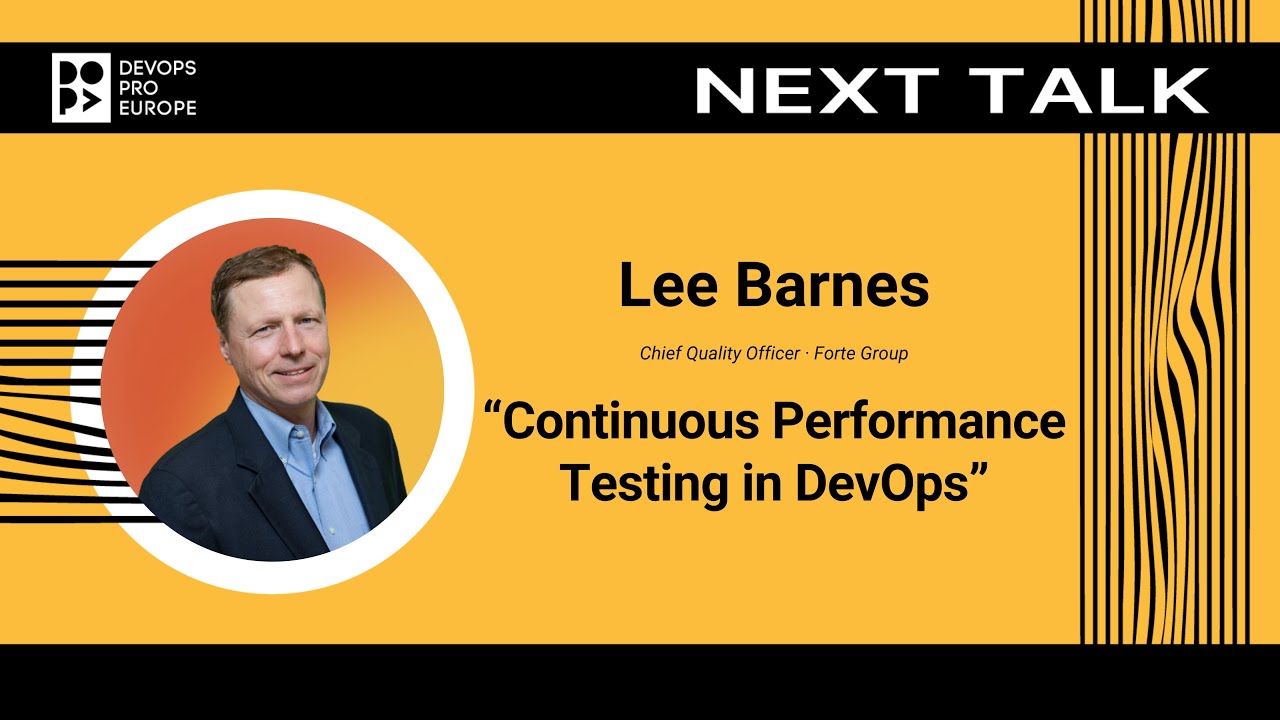 DEVOPS
PRO
EUROPE

NEXT TALK

Lee Barnes

Chief Quality Officer · Forte Group

“Continuous Performance Testing in DevOps”